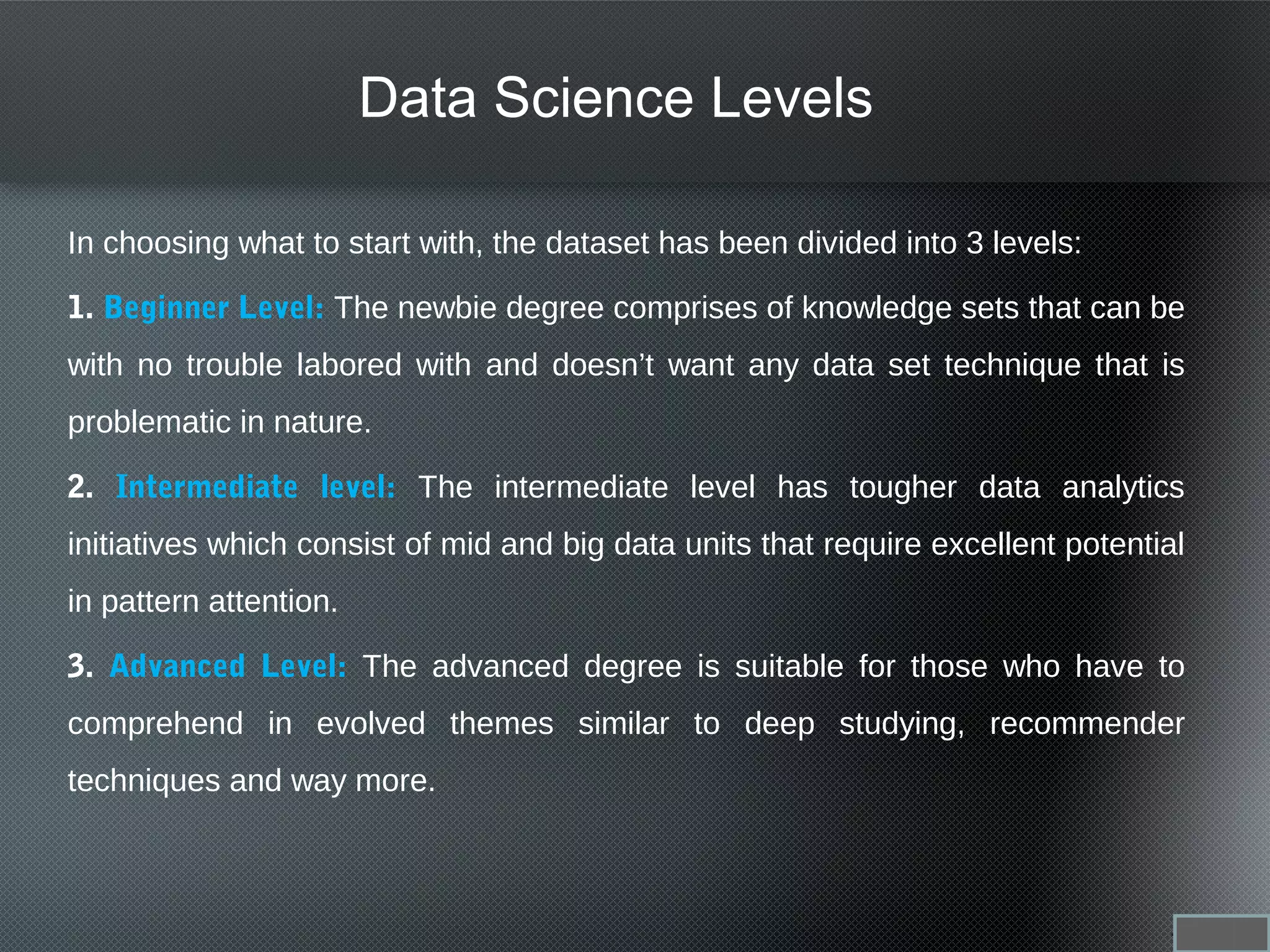 Data Science Levels

In choosing what to start with, the dataset has been divided into 3 levels:

1. Beginner Level: The newbie degree comprises of knowledge sets that can be with no trouble labored with and doesn’t want any data set technique that is problematic in nature.

2. Intermediate level: The intermediate level has tougher data analytics initiatives which consist of mid and big data units that require excellent potential in pattern attention.

3. Advanced Level: The advanced degree is suitable for those who have to comprehend in evolved themes similar to deep studying, recommender techniques and way more.